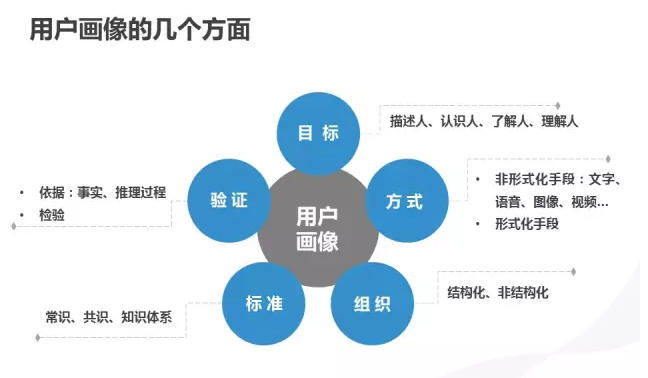 用户画像的几个方面

用户画像

目标
描述人、认识人、了解人、理解人

方式
• 非形式化手段：文字、语音、图像、视频…
• 形式化手段

组织
结构化、非结构化

标准
常识、共识、知识体系

验证
• 依据：事实、推理过程
• 检验